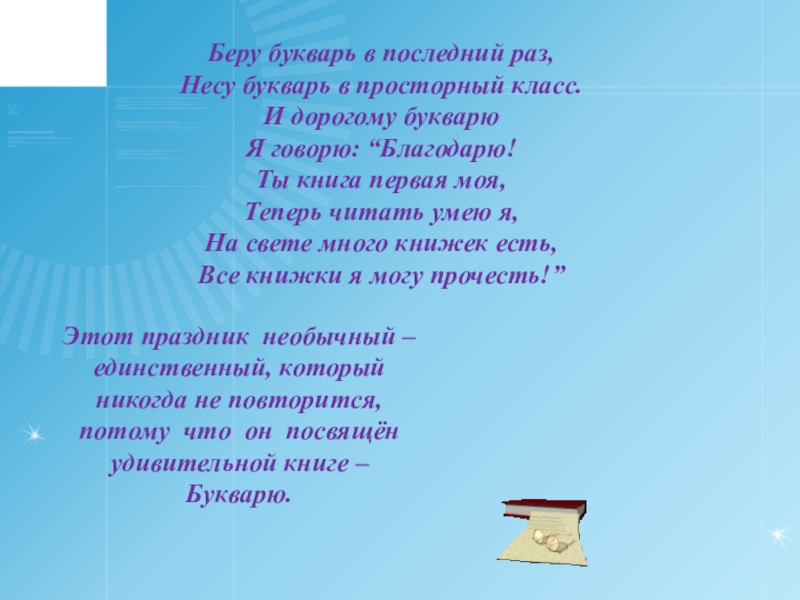 Беру букварь в последний раз,
Несу букварь в просторный класс.
И дорогому букварю
Я говорю: “Благодарю!
Ты книга первая моя,
Теперь читать умею я,
На свете много книжек есть,
Все книжки я могу прочесть!”

Этот праздник необычный – единственный, который никогда не повторится, потому что он посвящён удивительной книге – Букварю.